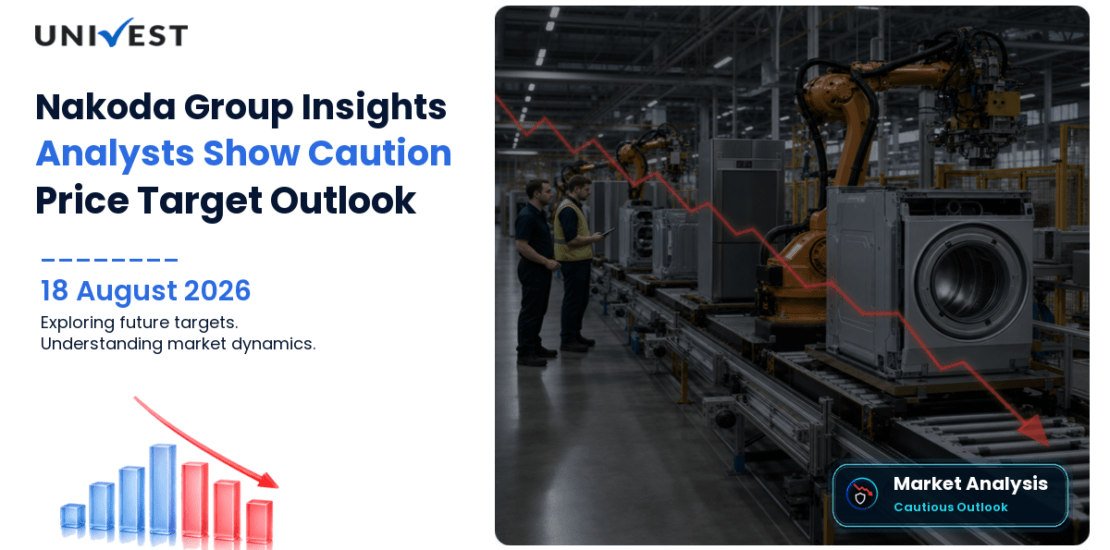 UNIVEST

Nakoda Group Insights
Analysts Show Caution
Price Target Outlook

18 August 2026

Exploring future targets.
Understanding market dynamics.

Market Analysis
Cautious Outlook